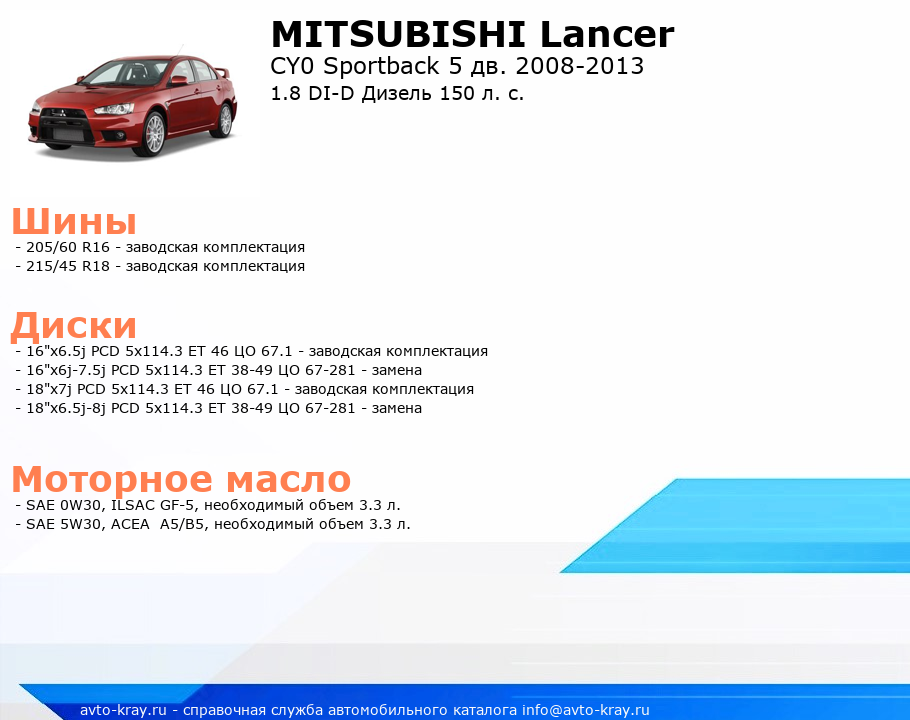 MITSUBISHI Lancer
CY0 Sportback 5 дв. 2008-2013
1.8 DI-D Дизель 150 л. с.

Шины
- 205/60 R16 - заводская комплектация
- 215/45 R18 - заводская комплектация

Диски
- 16"x6.5j PCD 5x114.3 ET 46 ЦО 67.1 - заводская комплектация
- 16"x6j-7.5j PCD 5x114.3 ET 38-49 ЦО 67-281 - замена
- 18"x7j PCD 5x114.3 ET 46 ЦО 67.1 - заводская комплектация
- 18"x6.5j-8j PCD 5x114.3 ET 38-49 ЦО 67-281 - замена

Моторное масло
- SAE 0W30, ILSAC GF-5, необходимый объем 3.3 л.
- SAE 5W30, ACEA A5/B5, необходимый объем 3.3 л.

avto-kray.ru - справочная служба автомобильного каталога info@avto-kray.ru